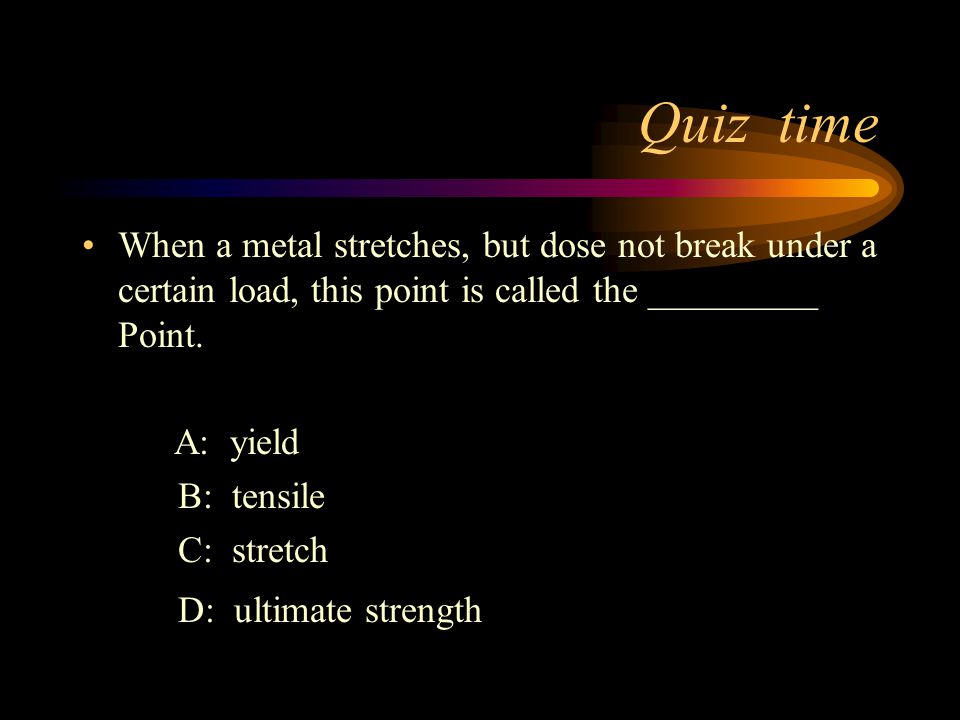 Quiz time

• When a metal stretches, but dose not break under a certain load, this point is called the _________ Point.

A: yield
B: tensile
C: stretch
D: ultimate strength